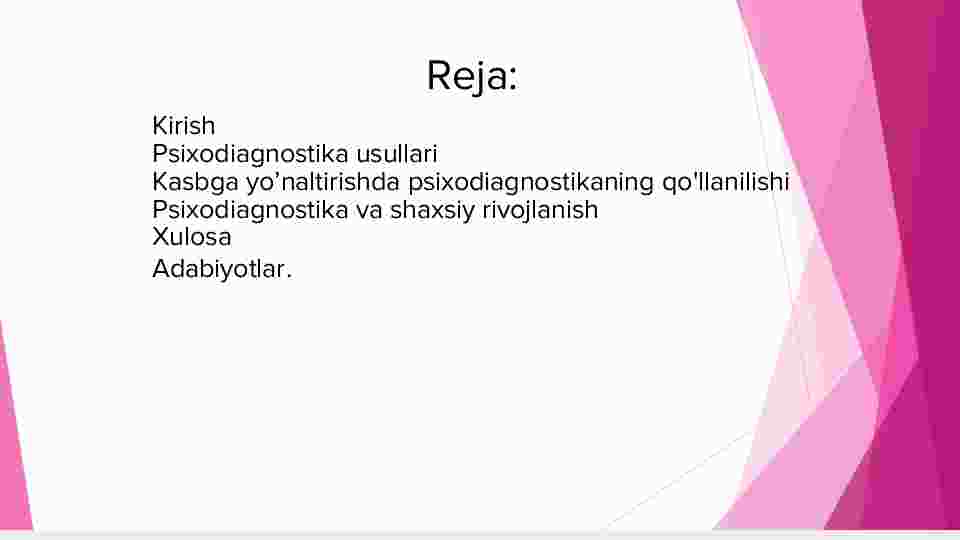 Reja:

Kirish
Psixodiagnostika usullari
Kasbga yo’naltirishda psixodiagnostikaning qo'llanilishi
Psixodiagnostika va shaxsiy rivojlanish
Xulosa
Adabiyotlar.